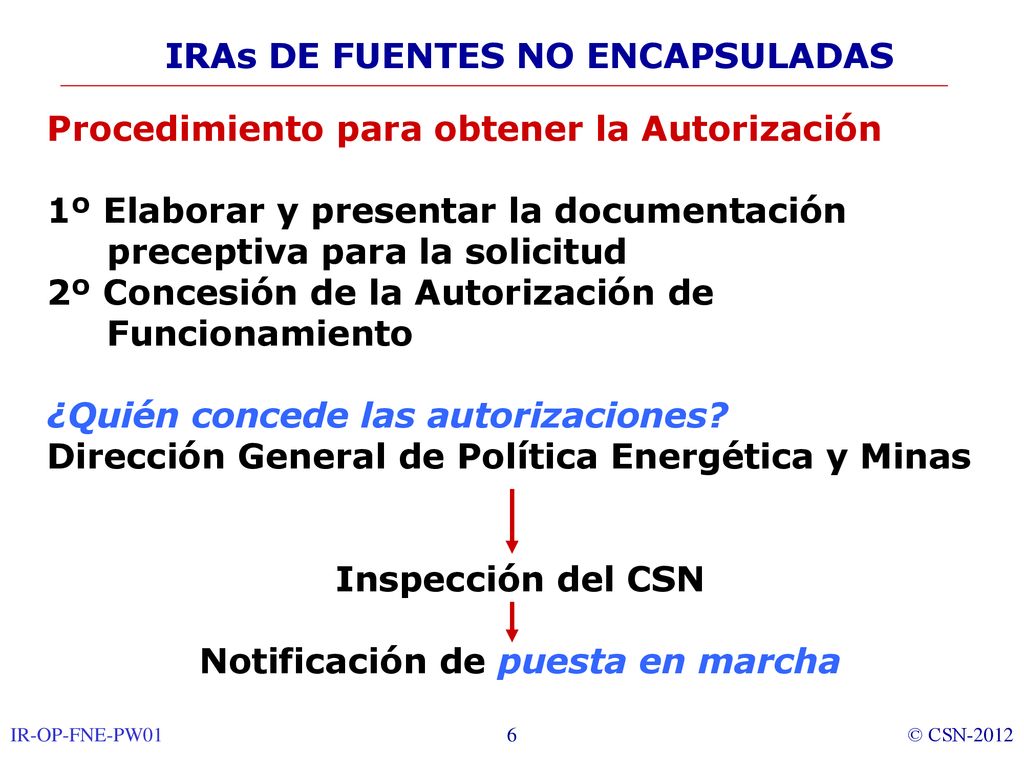 IRAs DE FUENTES NO ENCAPSULADAS

Procedimiento para obtener la Autorización

1º Elaborar y presentar la documentación preceptiva para la solicitud
2º Concesión de la Autorización de Funcionamiento

¿Quién concede las autorizaciones?
Dirección General de Política Energética y Minas

Inspección del CSN

Notificación de puesta en marcha

IR-OP-FNE-PW01

6

© CSN-2012